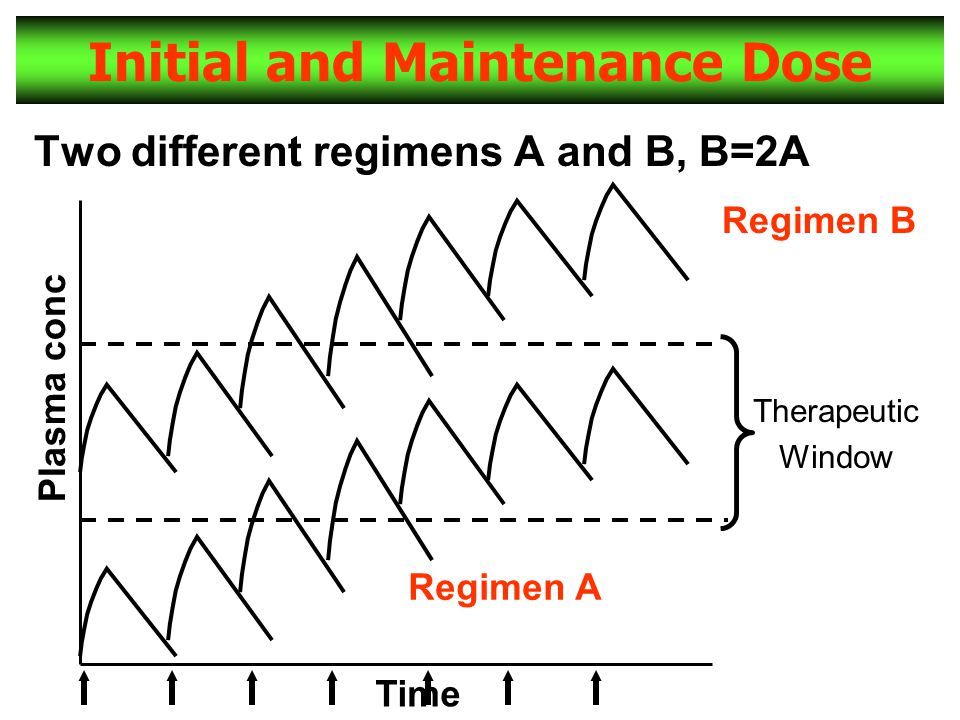 Initial and Maintenance Dose

Two different regimens A and B, B=2A

Regimen B

Plasma conc

Therapeutic Window

Regimen A

Time